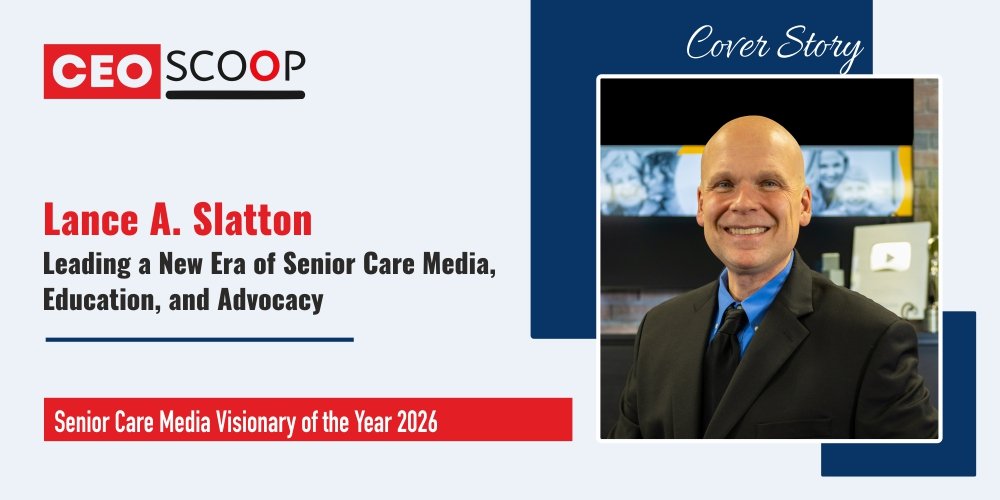 CEO SCOOP

Cover Story

Lance A. Slatton

Leading a New Era of Senior Care Media, Education, and Advocacy

Senior Care Media Visionary of the Year 2026